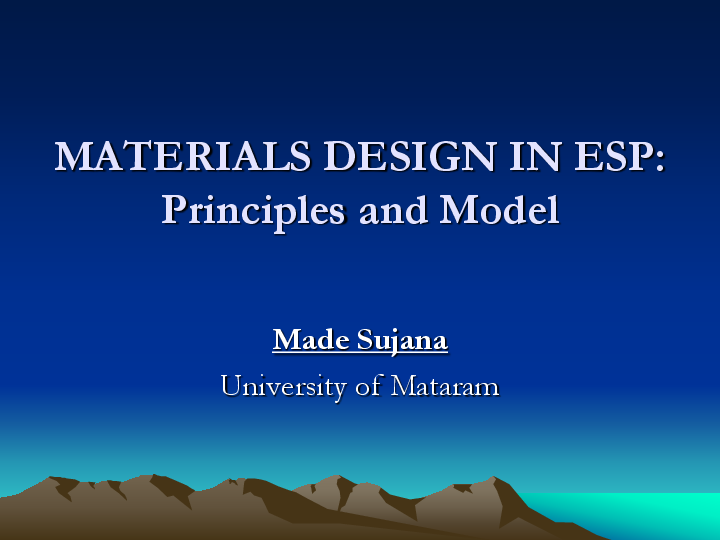 MATERIALS DESIGN IN ESP:
Principles and Model

Made Sujana
University of Mataram